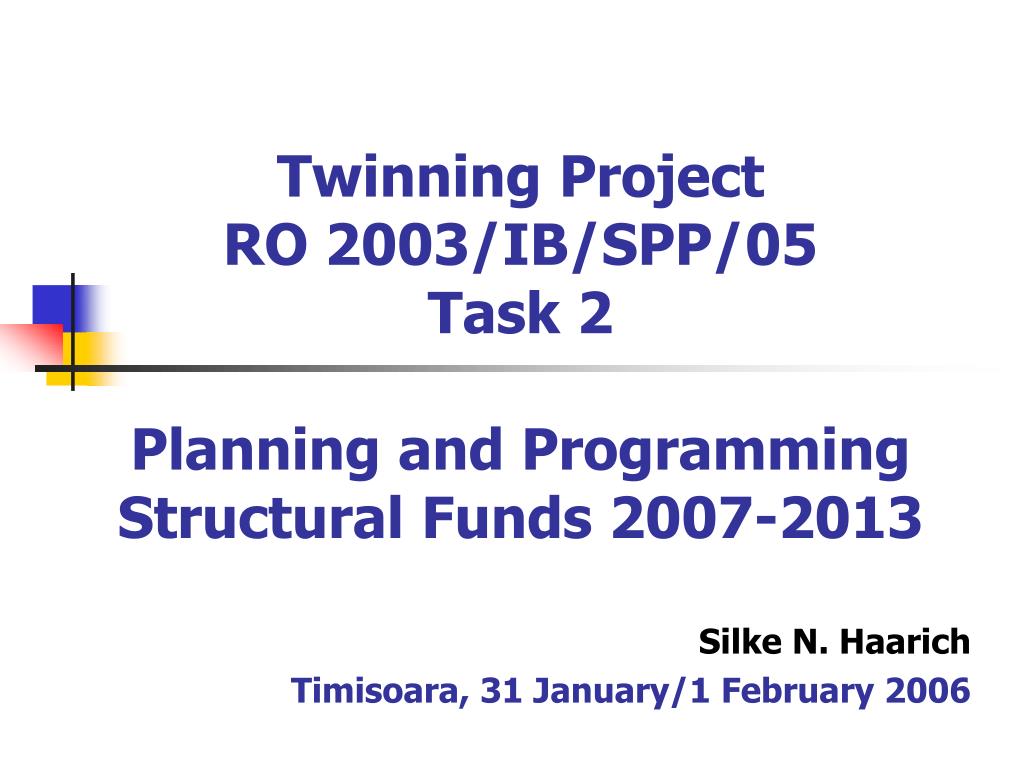 Twinning Project
RO 2003/IB/SPP/05
Task 2

Planning and Programming Structural Funds 2007-2013

Silke N. Haarich
Timisoara, 31 January/1 February 2006